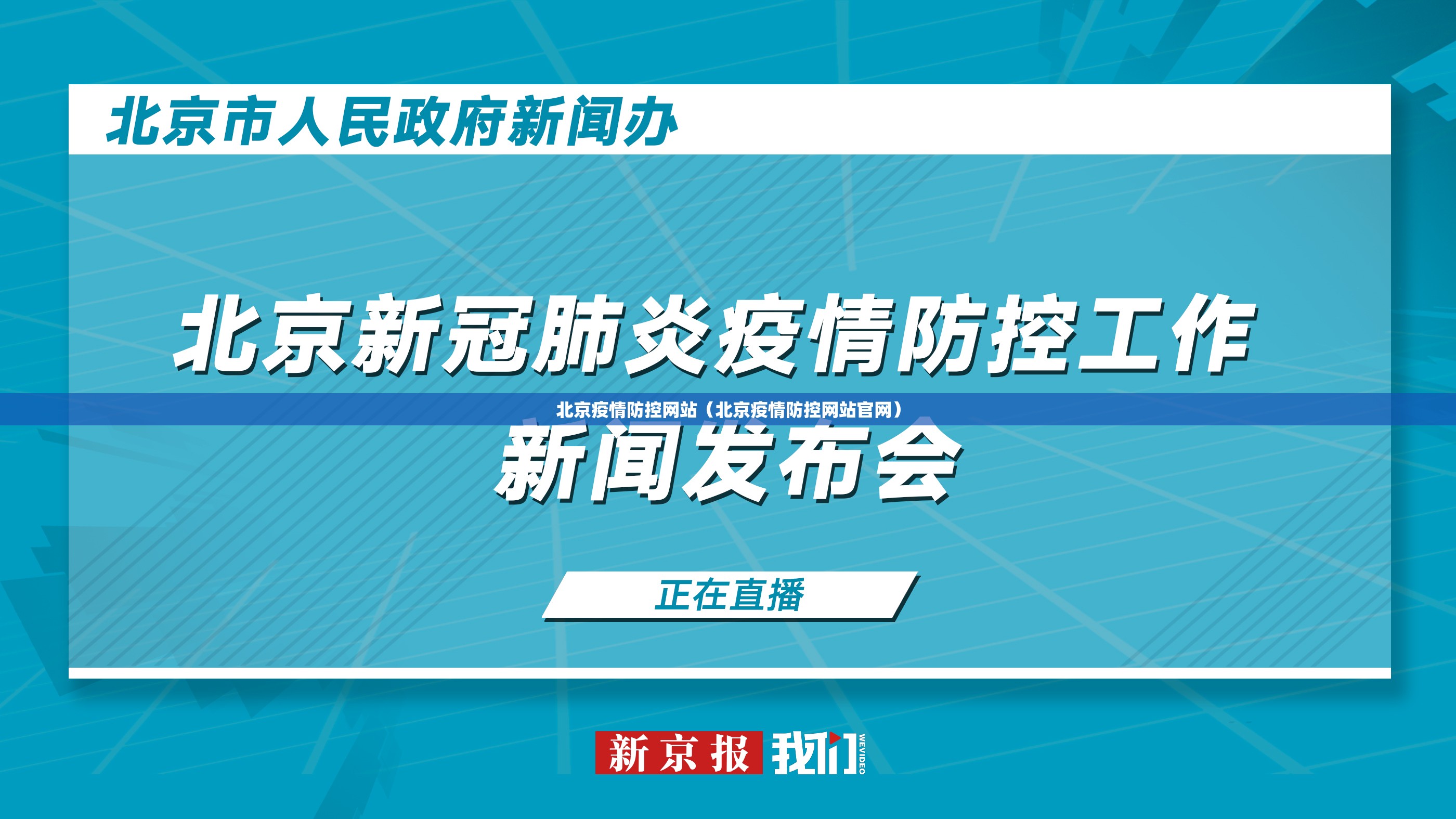 北京市人民政府新闻办

北京新冠肺炎疫情防控工作

北京疫情防控网站（北京疫情防控网站官网）

新闻发布会

正在直播

新京报 我们 WEVIDEO